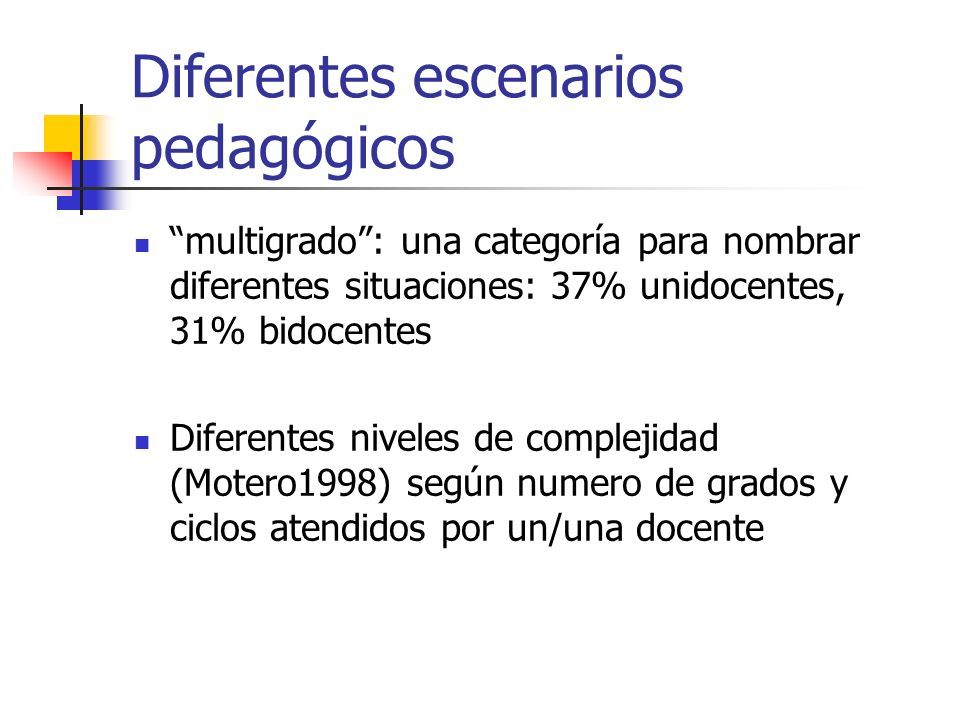 Diferentes escenarios pedagógicos

- “multigrado”: una categoría para nombrar diferentes situaciones: 37% unidocentes, 31% bidocentes

- Diferentes niveles de complejidad (Motero1998) según numero de grados y ciclos atendidos por un/una docente